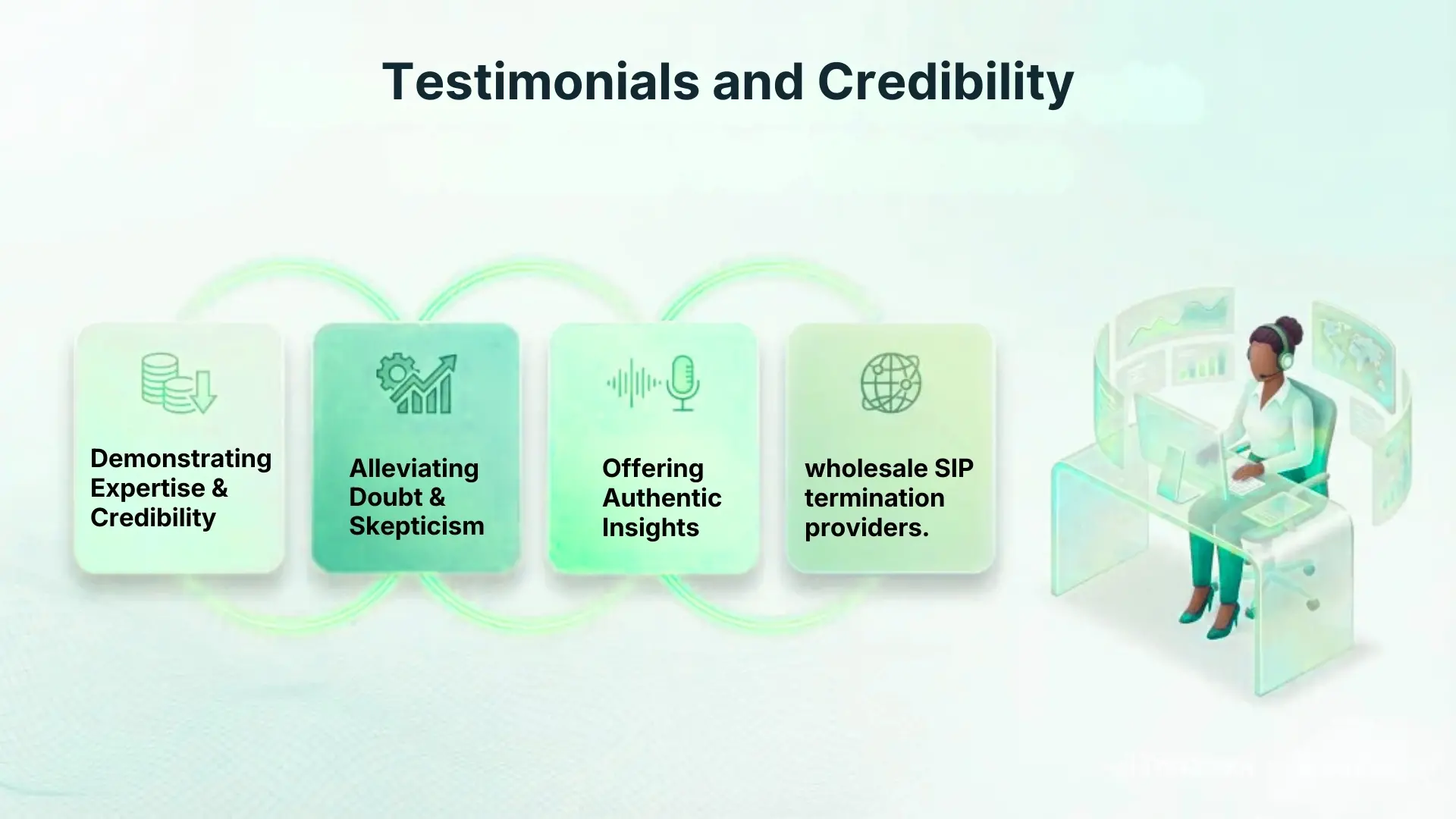 Testimonials and Credibility

Demonstrating Expertise & Credibility

Alleviating Doubt & Skepticism

Offering Authentic Insights

wholesale SIP termination providers.